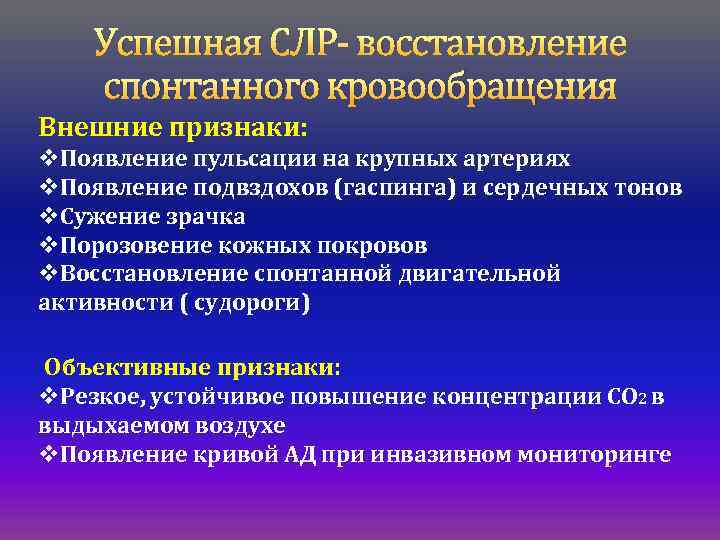 Успешная СЛР- восстановление спонтанного кровообращения

Внешние признаки:
❖Появление пульсации на крупных артериях
❖Появление подвздохов (гаспинга) и сердечных тонов
❖Сужение зрачка
❖Порозовение кожных покровов
❖Восстановление спонтанной двигательной активности ( судороги)

Объективные признаки:
❖Резкое, устойчивое повышение концентрации $CO_2$ в выдыхаемом воздухе
❖Появление кривой АД при инвазивном мониторинге